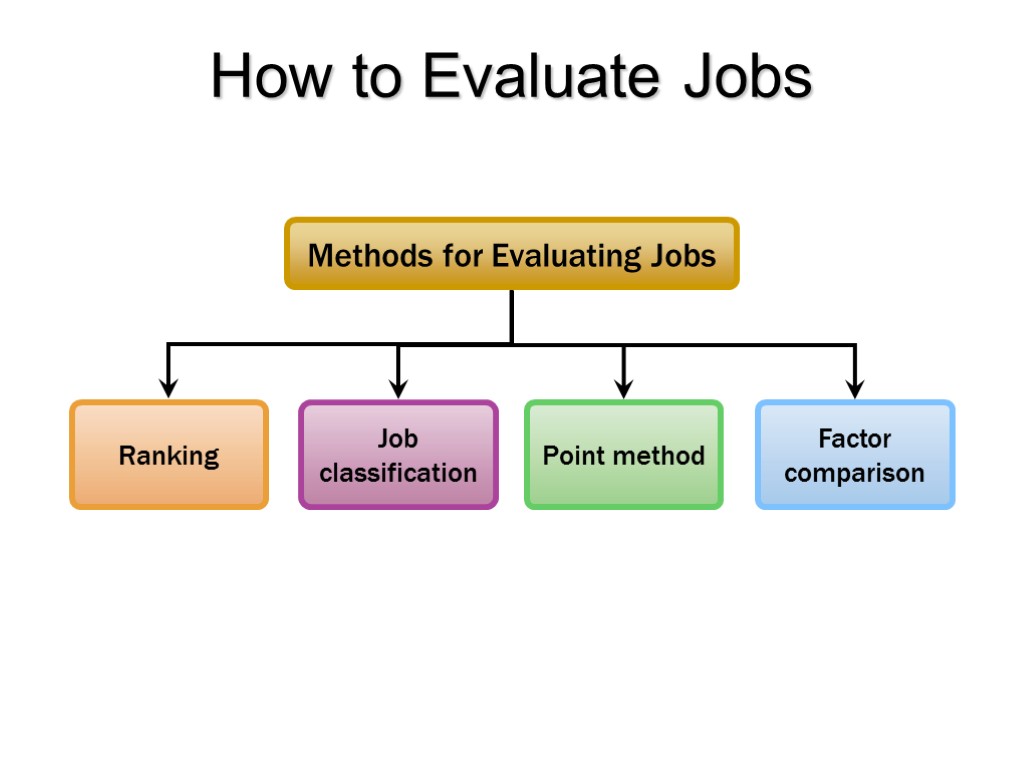 How to Evaluate Jobs

Methods for Evaluating Jobs

Ranking

Job classification

Point method

Factor comparison